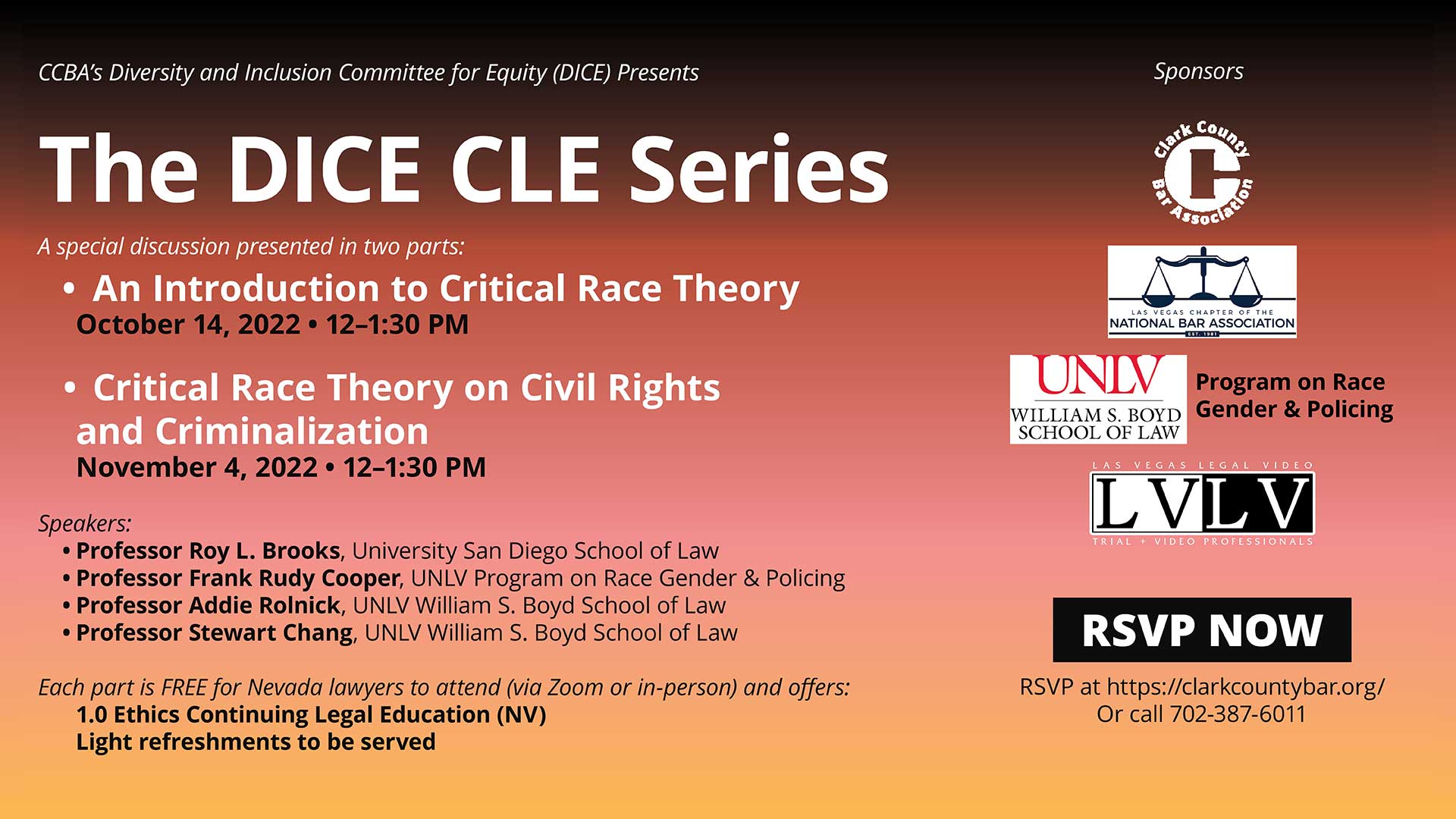 CCBA's Diversity and Inclusion Committee for Equity (DICE) Presents

The DICE CLE Series

A special discussion presented in two parts:

• An Introduction to Critical Race Theory
October 14, 2022 • 12–1:30 PM

• Critical Race Theory on Civil Rights and Criminalization
November 4, 2022 • 12–1:30 PM

Speakers:
• Professor Roy L. Brooks, University San Diego School of Law
• Professor Frank Rudy Cooper, UNLV Program on Race Gender & Policing
• Professor Addie Rolnick, UNLV William S. Boyd School of Law
• Professor Stewart Chang, UNLV William S. Boyd School of Law

Each part is FREE for Nevada lawyers to attend (via Zoom or in-person) and offers:
1.0 Ethics Continuing Legal Education (NV)
Light refreshments to be served

Sponsors

Clark County Bar Association

LAS VEGAS CHAPTER OF THE
NATIONAL BAR ASSOCIATION
EST. 1981

UNLV
WILLIAM S. BOYD
SCHOOL OF LAW
Program on Race Gender & Policing

LAS VEGAS LEGAL VIDEO
LVLV
TRIAL + VIDEO PROFESSIONALS

RSVP NOW

RSVP at https://clarkcountybar.org/
Or call 702-387-6011